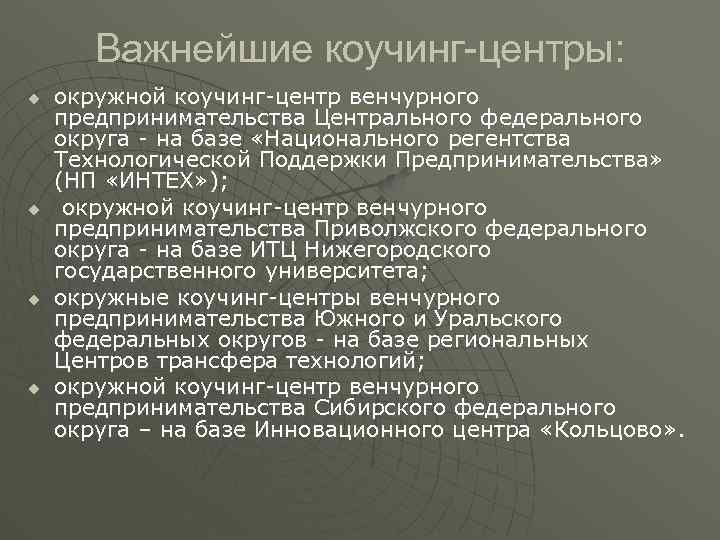 Важнейшие коучинг-центры:

окружной коучинг-центр венчурного предпринимательства Центрального федерального округа - на базе «Национального регентства Технологической Поддержки Предпринимательства» (НП «ИНТЕХ»);

окружной коучинг-центр венчурного предпринимательства Приволжского федерального округа - на базе ИТЦ Нижегородского государственного университета;

окружные коучинг-центры венчурного предпринимательства Южного и Уральского федеральных округов - на базе региональных Центров трансфера технологий;

окружной коучинг-центр венчурного предпринимательства Сибирского федерального округа – на базе Инновационного центра «Кольцово».